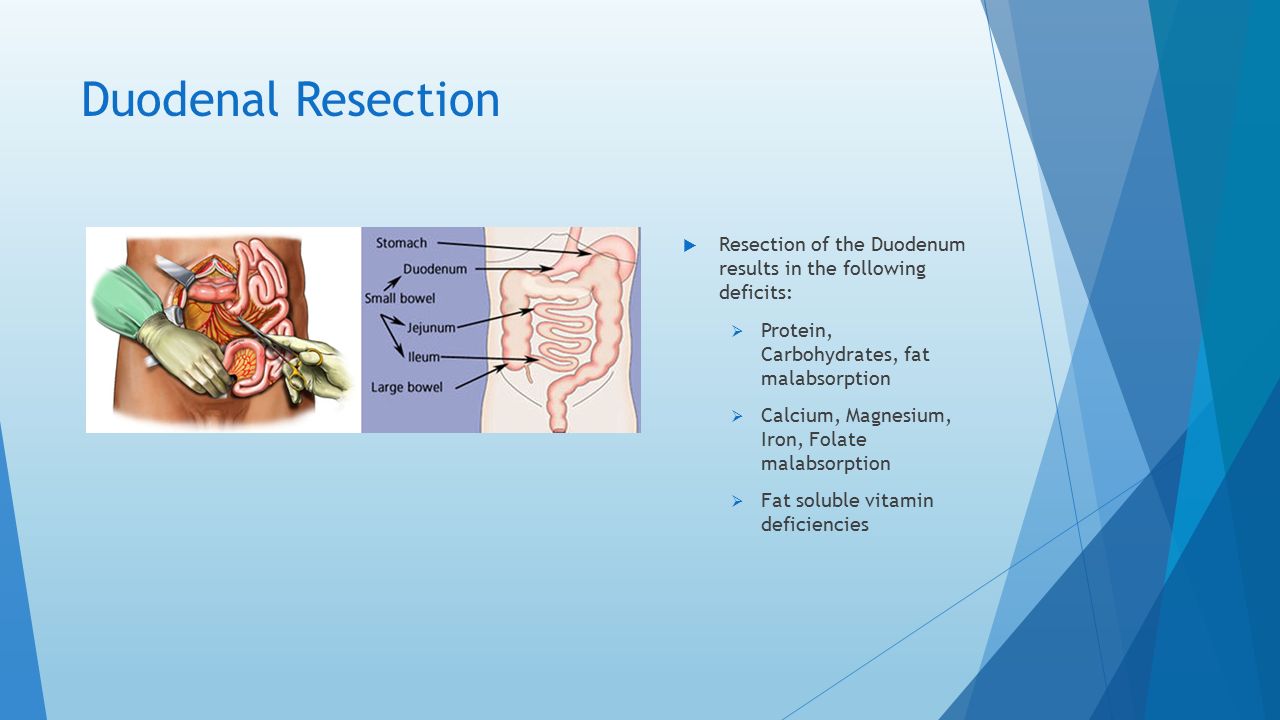 Duodenal Resection

Stomach
Duodenum
Small bowel
Jejunum
Ileum
Large bowel

Resection of the Duodenum results in the following deficits:

Protein, Carbohydrates, fat malabsorption

Calcium, Magnesium, Iron, Folate malabsorption

Fat soluble vitamin deficiencies